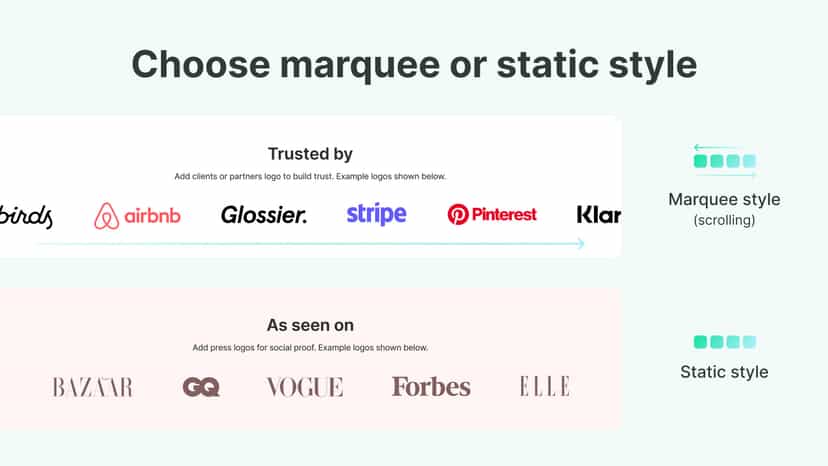 Choose marquee or static style

Trusted by

Add clients or partners logo to build trust. Example logos shown below.

birds airbnb Glossier. stripe Pinterest Klar

Marquee style
(scrolling)

As seen on

Add press logos for social proof. Example logos shown below.

BAZAAR GQ VOGUE Forbes ELLE

Static style